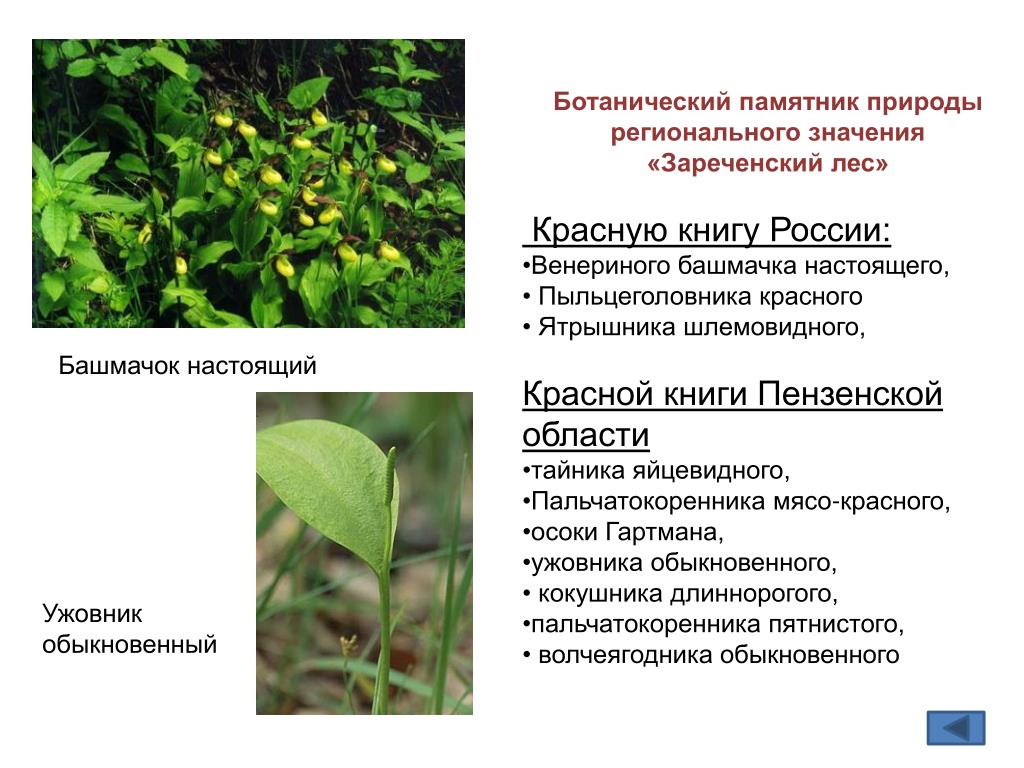 Ботанический памятник природы регионального значения «Зареченский лес»

Красную книгу России:
•Венериного башмачка настоящего,
• Пыльцеголовника красного
• Ятрышника шлемовидного,

Красной книги Пензенской области
•тайника яйцевидного,
•Пальчатокоренника мясо-красного,
•осоки Гартмана,
•ужовника обыкновенного,
• кокушника длиннорогого,
•пальчатокоренника пятнистого,
• волчеягодника обыкновенного

Башмачок настоящий

Ужовник обыкновенный